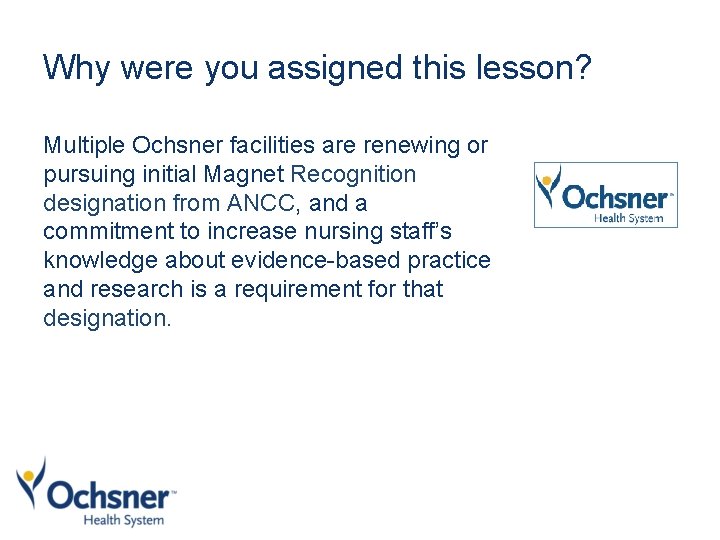 Why were you assigned this lesson?

Multiple Ochsner facilities are renewing or pursuing initial Magnet Recognition designation from ANCC, and a commitment to increase nursing staff's knowledge about evidence-based practice and research is a requirement for that designation.

Ochsner™
Health System

Ochsner™
Health System